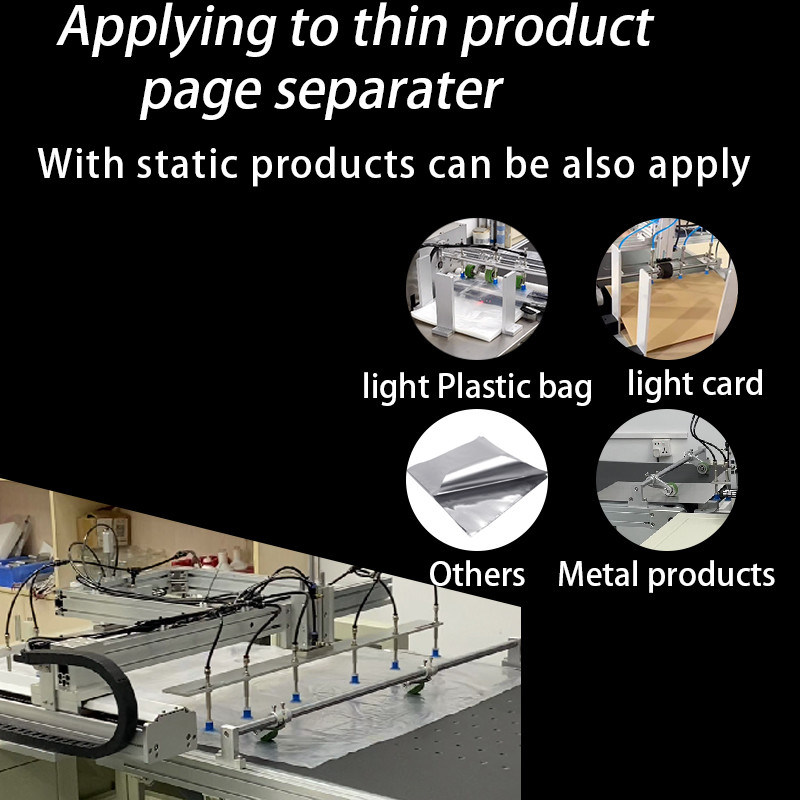 Applying to thin product page separater

With static products can be also apply

light Plastic bag

light card

Others

Metal products